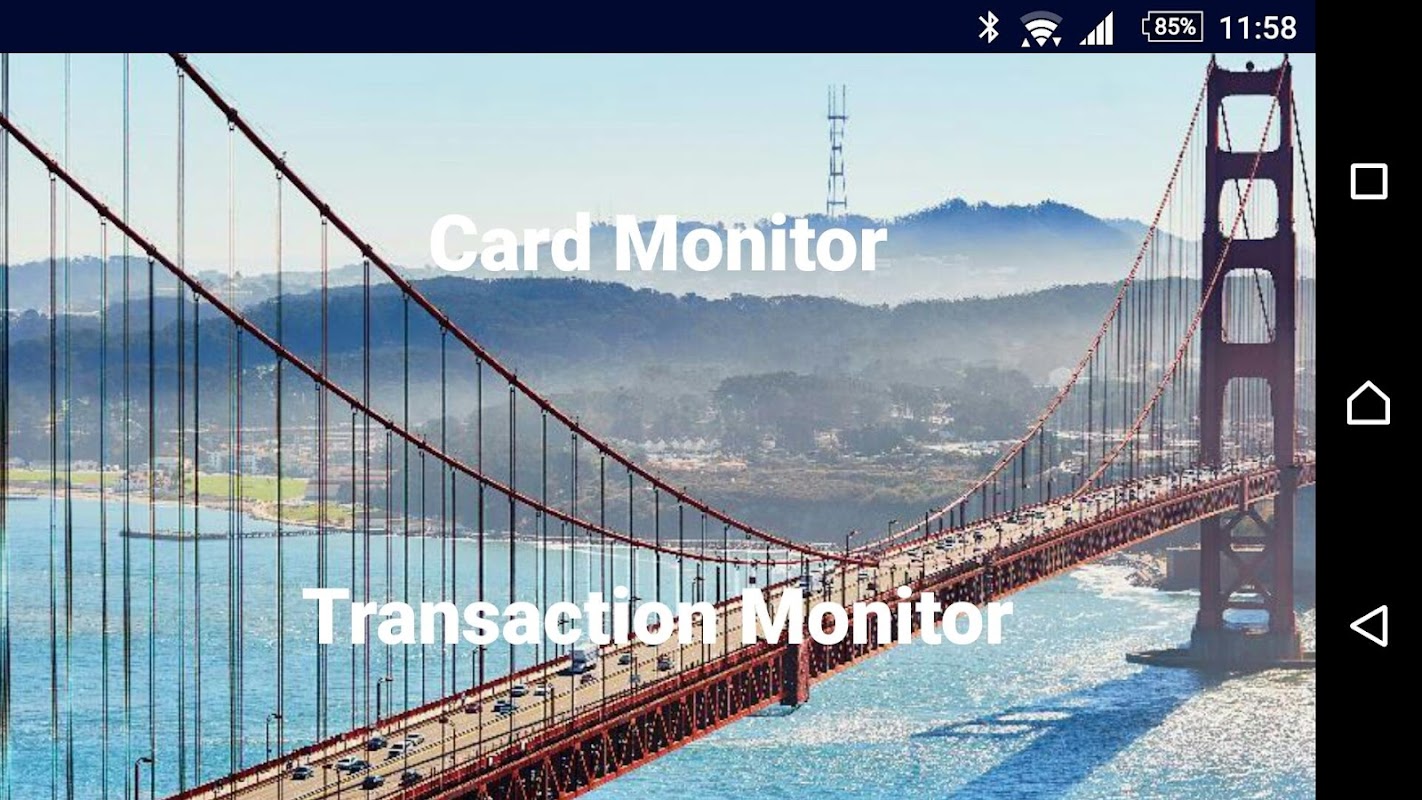 85% 11:58

Card Monitor

Transaction Monitor